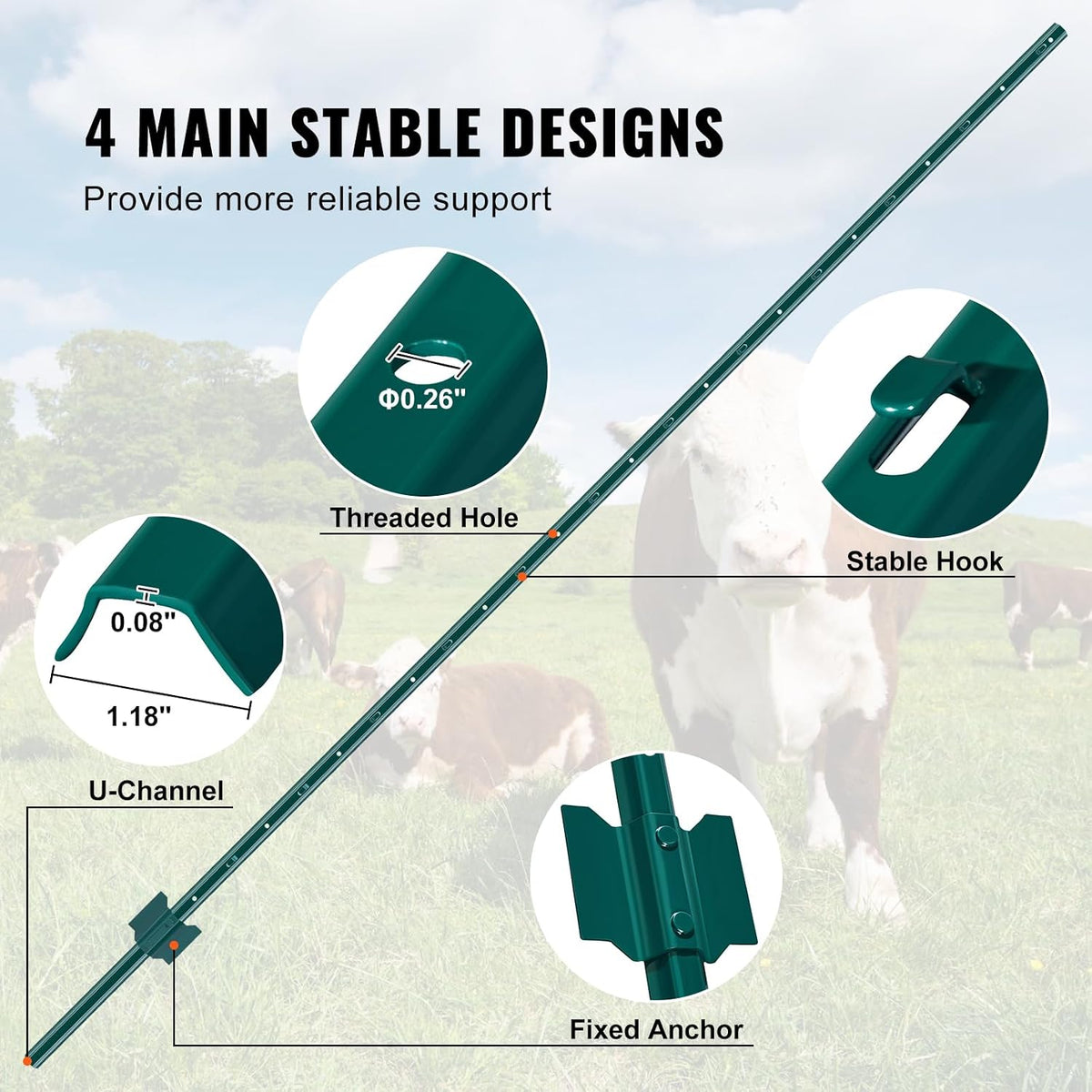 4 MAIN STABLE DESIGNS

Provide more reliable support

Φ0.26"

Threaded Hole

Stable Hook

0.08"

1.18"

U-Channel

Fixed Anchor